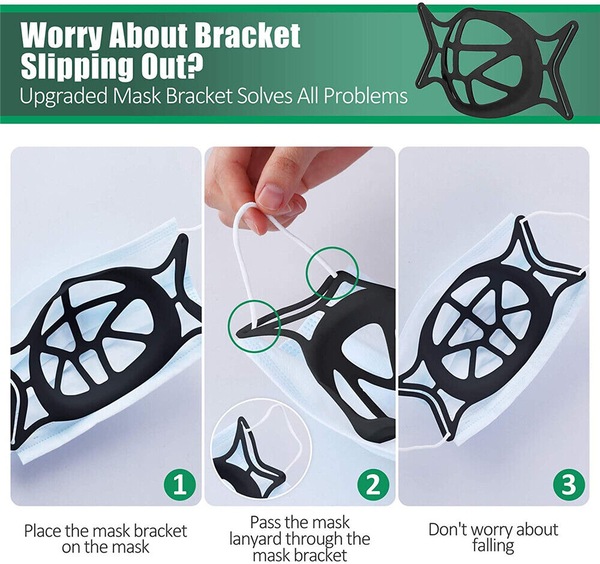 Worry About Bracket Slipping Out?
Upgraded Mask Bracket Solves All Problems

1

Place the mask bracket on the mask

2

Pass the mask lanyard through the mask bracket

3

Don't worry about falling